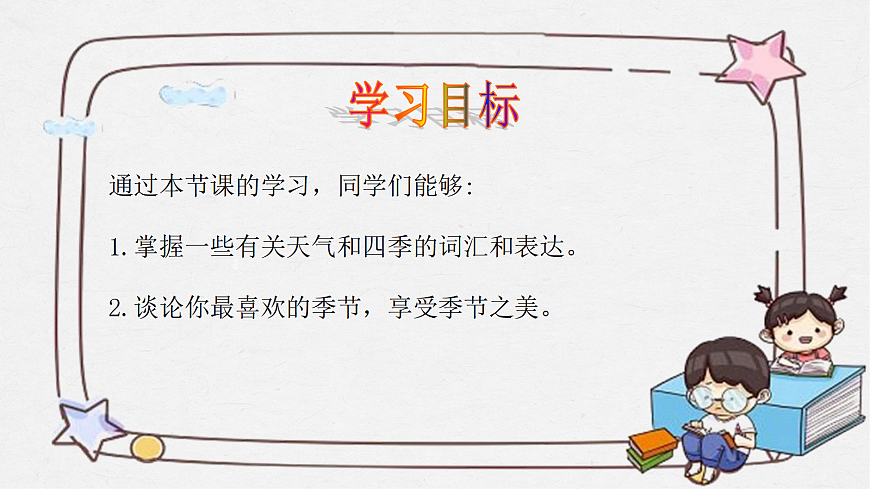 学习目标

通过本节课的学习，同学们能够：

1.掌握一些有关天气和四季的词汇和表达。

2.谈论你最喜欢的季节，享受季节之美。